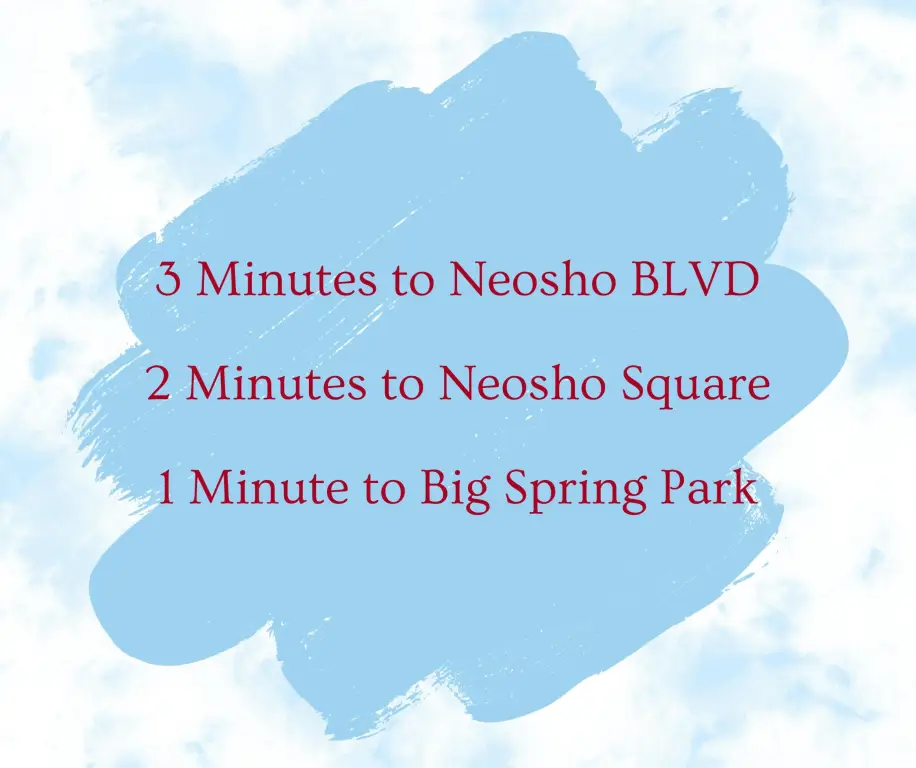 3 Minutes to Neosho BLVD

2 Minutes to Neosho Square

1 Minute to Big Spring Park